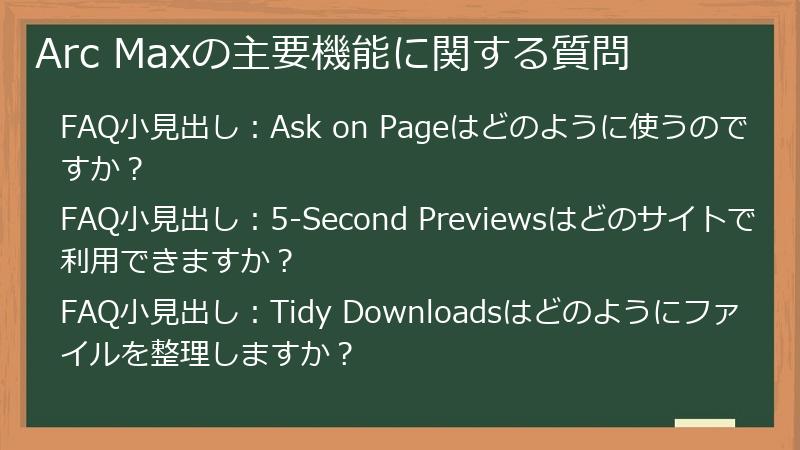 Arc Maxの主要機能に関する質問

FAQ小見出し：Ask on Pageはどのように使うのですか？

FAQ小見出し：5-Second Previewsはどのサイトで利用できますか？

FAQ小見出し：Tidy Downloadsはどのようにファイルを整理しますか？